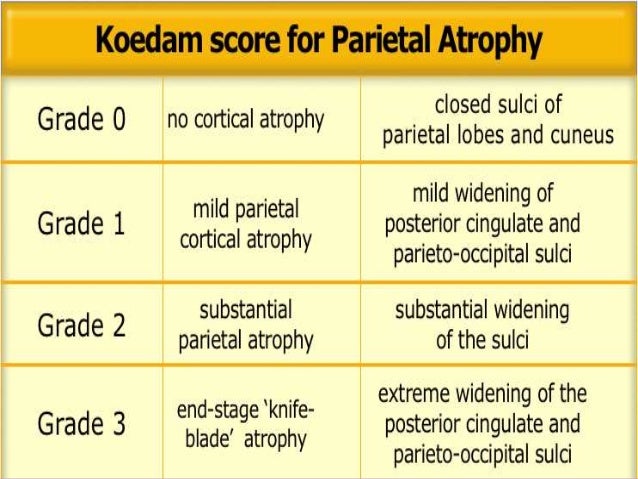 Koedam score for Parietal Atrophy

| Grade 0 | no cortical atrophy | closed sulci of parietal lobes and cuneus |
|---|---|---|
| Grade 1 | mild parietal cortical atrophy | mild widening of posterior cingulate and parieto-occipital sulci |
| Grade 2 | substantial parietal atrophy | substantial widening of the sulci |
| Grade 3 | end-stage ‘knife-blade’ atrophy | extreme widening of the posterior cingulate and parieto-occipital sulci |